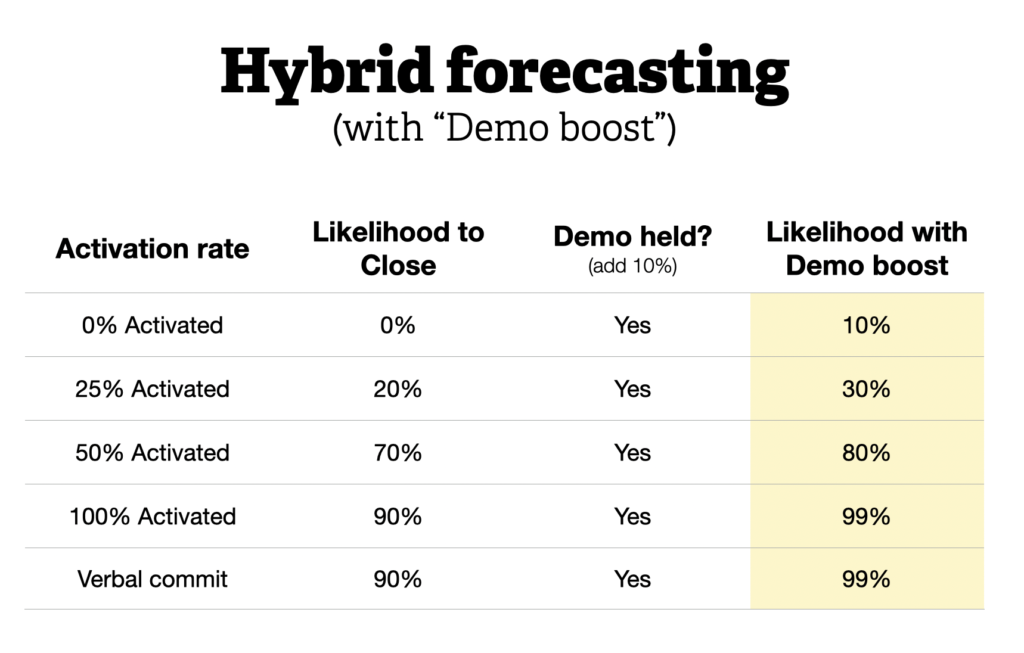 Hybrid forecasting
(with “Demo boost”)

| Activation rate | Likelihood to Close | Demo held? (add 10%) | Likelihood with Demo boost |
|---|---|---|---|
| 0% Activated | 0% | Yes | 10% |
| 25% Activated | 20% | Yes | 30% |
| 50% Activated | 70% | Yes | 80% |
| 100% Activated | 90% | Yes | 99% |
| Verbal commit | 90% | Yes | 99% |